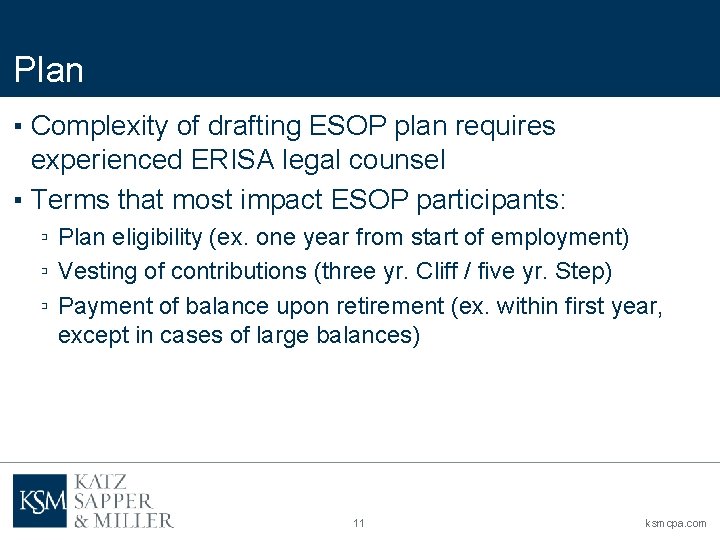 Plan

▪ Complexity of drafting ESOP plan requires experienced ERISA legal counsel

▪ Terms that most impact ESOP participants:

▫ Plan eligibility (ex. one year from start of employment)

▫ Vesting of contributions (three yr. Cliff / five yr. Step)

▫ Payment of balance upon retirement (ex. within first year, except in cases of large balances)

KSM KATZ SAPPER & MILLER

11

ksmcpa.com